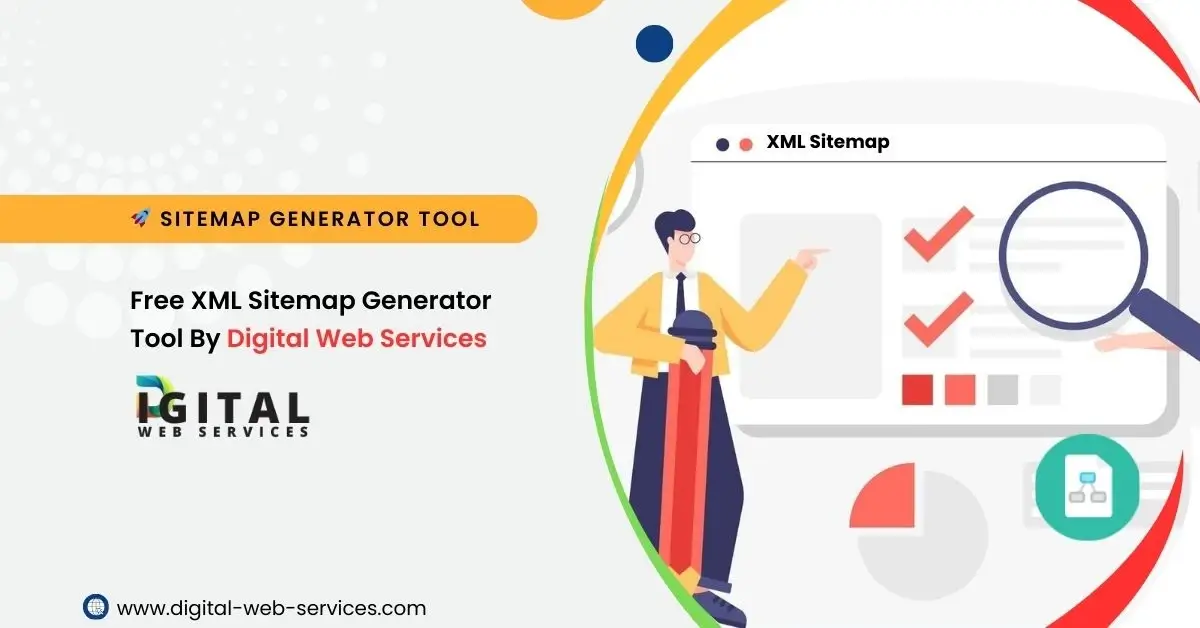 SITEMAP GENERATOR TOOL

Free XML Sitemap Generator Tool By Digital Web Services

DIGITAL
WEB SERVICES

www.digital-web-services.com

XML Sitemap